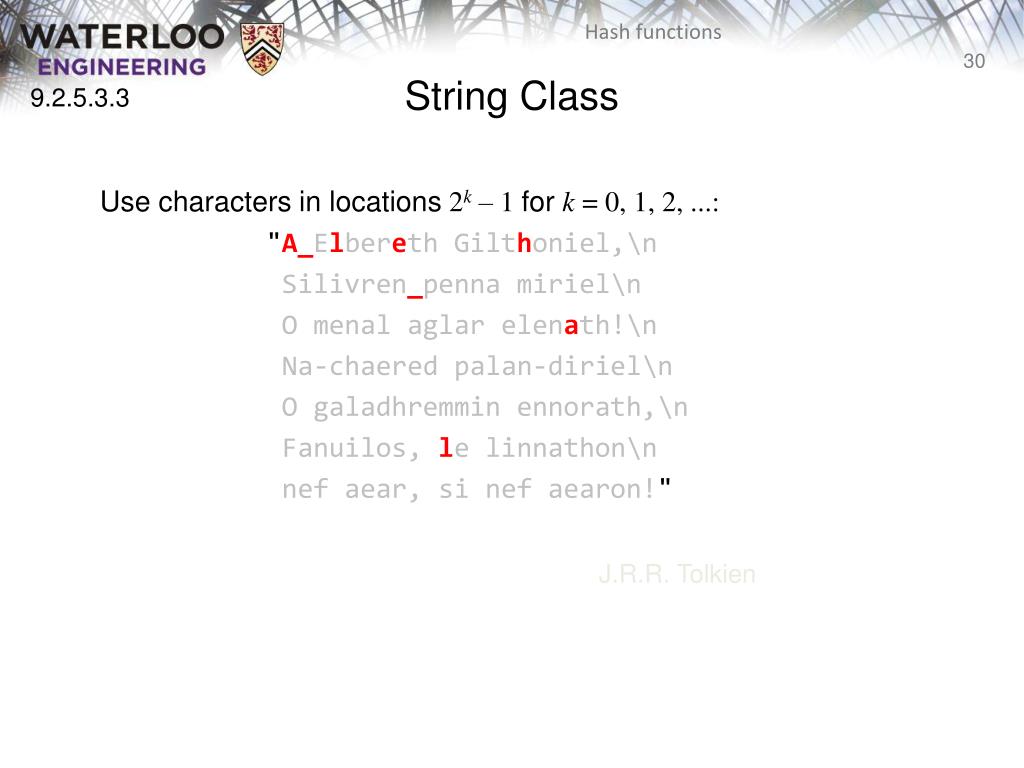 WATERLOO ENGINEERING

Hash functions

30

9.2.5.3.3

String Class

Use characters in locations $2^k - 1$ for $k = 0, 1, 2, ...$:

"A_Elbereth Gilthoniel,\n
Silivren_penna miriel\n
O menal aglar elenath!\n
Na-chaered palan-diriel\n
O galadhremmin ennorath,\n
Fanuilos, le linnathon\n
nef aear, si nef aearon!"

J.R.R. Tolkien